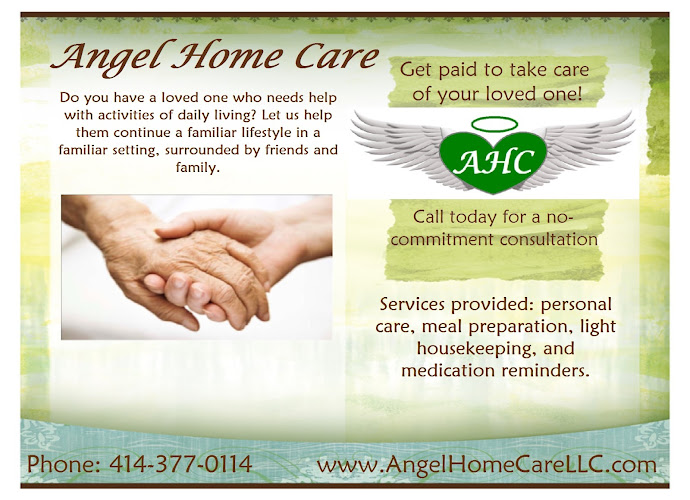 Angel Home Care

Do you have a loved one who needs help with activities of daily living? Let us help them continue a familiar lifestyle in a familiar setting, surrounded by friends and family.

Get paid to take care of your loved one!

AHC

Call today for a no-commitment consultation

Services provided: personal care, meal preparation, light housekeeping, and medication reminders.

Phone: 414-377-0114 www.AngelHomeCareLLC.com